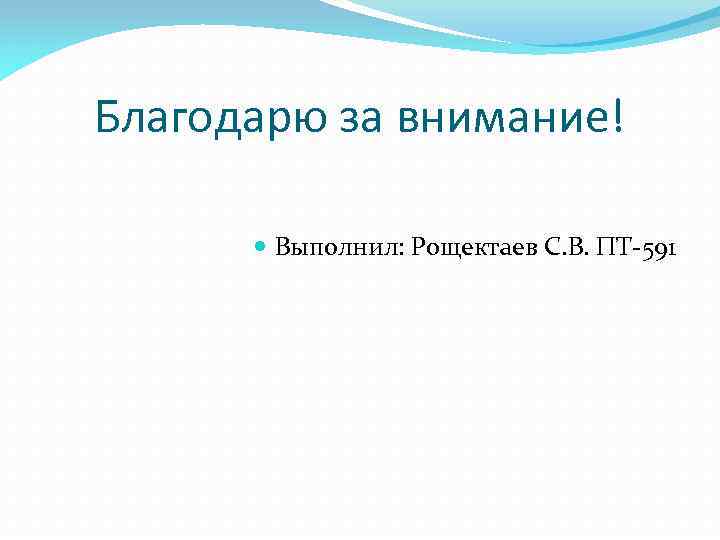 Благодарю за внимание!

Выполнил: Рощектаев С.В. ПТ-591